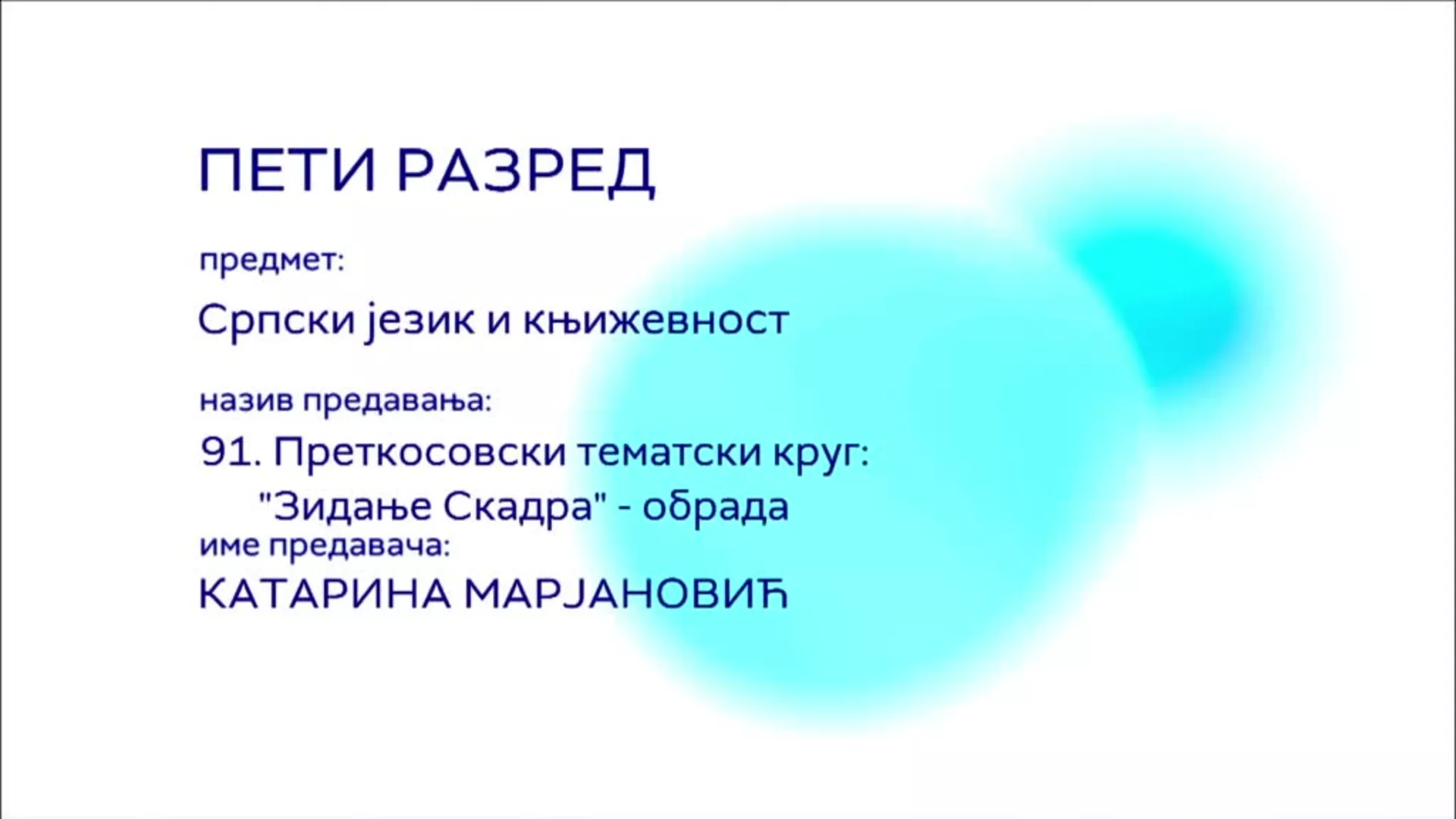 ПЕТИ РАЗРЕД

предмет:

Српски језик и књижевност

назив предавања:

91. Преткосовски тематски круг:
"Зидање Скадра" - обрада

име предавача:

КАТАРИНА МАРЈАНОВИЋ